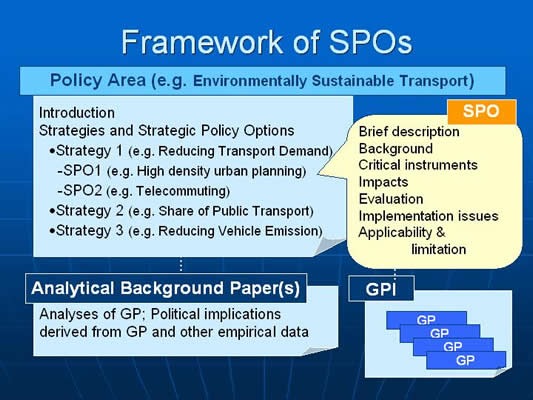 Framework of SPOs

Policy Area (e.g. Environmentally Sustainable Transport)

Introduction
Strategies and Strategic Policy Options
•Strategy 1 (e.g. Reducing Transport Demand)
-SPO1 (e.g. High density urban planning)
-SPO2 (e.g. Telecommuting)
•Strategy 2 (e.g. Share of Public Transport)
•Strategy 3 (e.g. Reducing Vehicle Emission)

SPO

Brief description
Background
Critical instruments
Impacts
Evaluation
Implementation issues
Applicability & limitation

Analytical Background Paper(s)

Analyses of GP; Political implications derived from GP and other empirical data

GPI

GP
GP
GP
GP